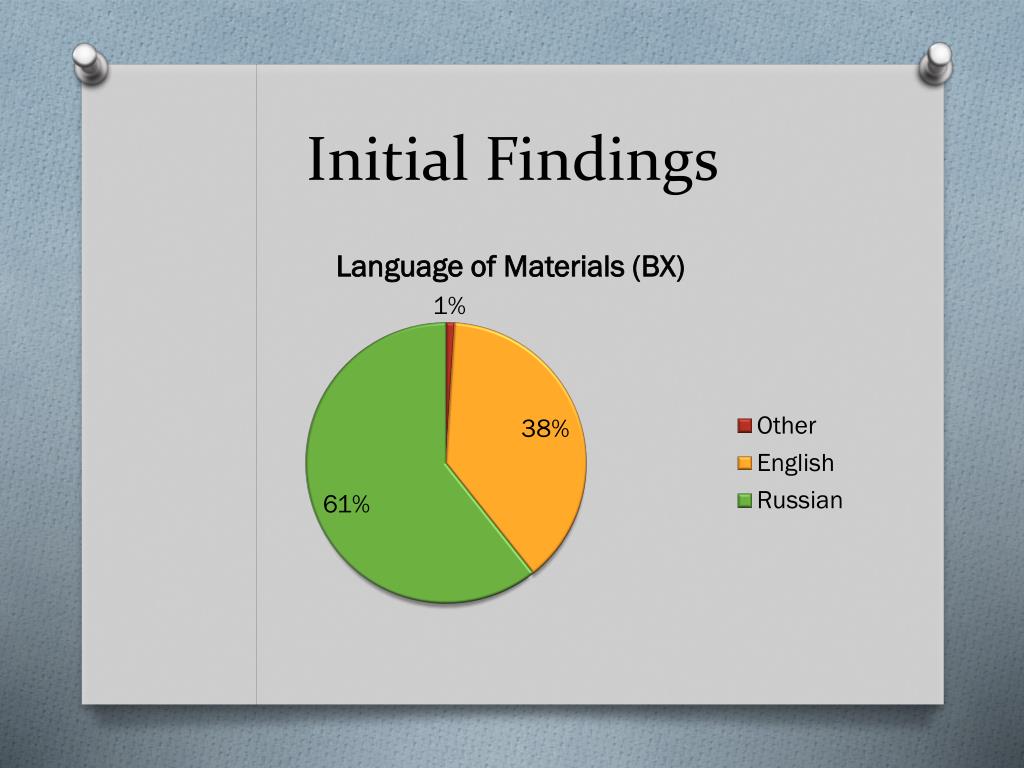 Initial Findings

Language of Materials (BX)

1%

38%

61%

Other
English
Russian